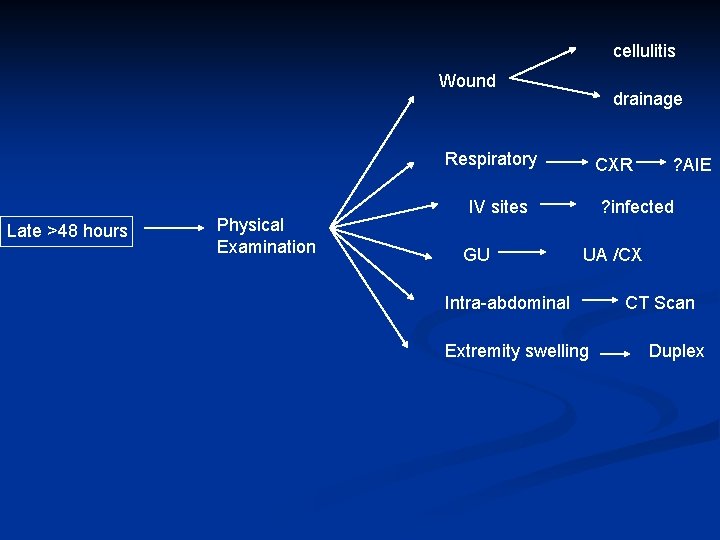 Late >48 hours

Physical Examination

Wound

cellulitis

drainage

Respiratory

CXR

?AIE

IV sites

?infected

GU

UA /CX

Intra-abdominal

CT Scan

Extremity swelling

Duplex